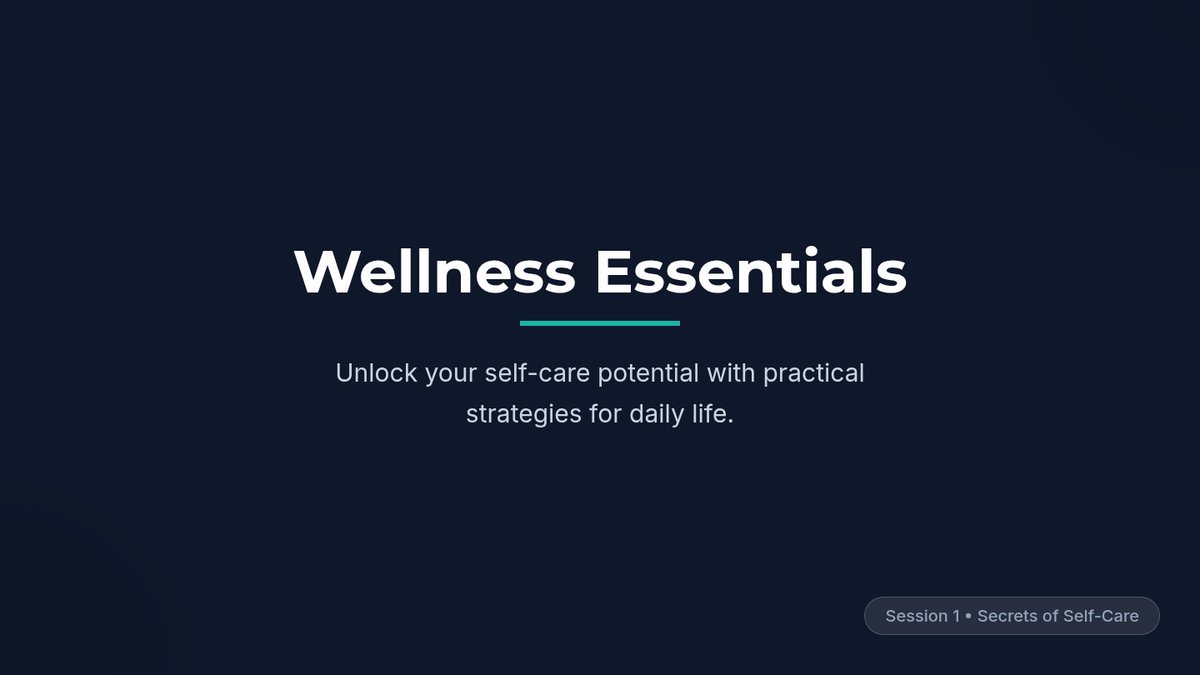 Wellness Essentials

Unlock your self-care potential with practical strategies for daily life.

Session 1 • Secrets of Self-Care